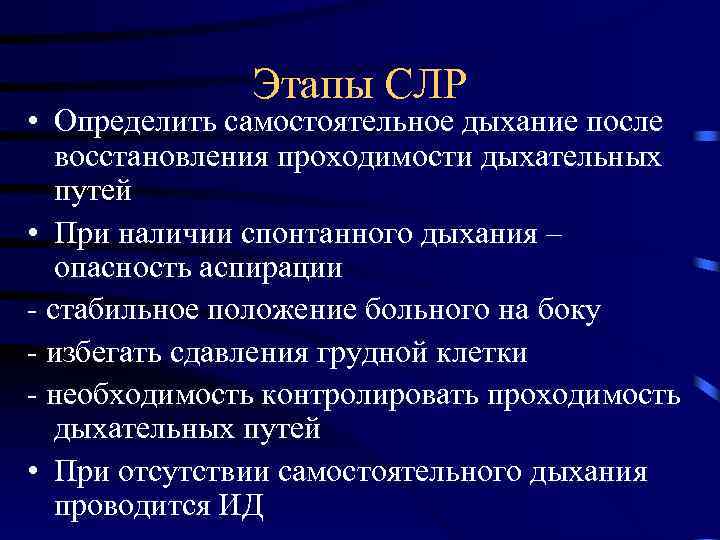 Этапы СЛР

• Определить самостоятельное дыхание после восстановления проходимости дыхательных путей

• При наличии спонтанного дыхания – опасность аспирации

- стабильное положение больного на боку

- избегать сдавления грудной клетки

- необходимость контролировать проходимость дыхательных путей

• При отсутствии самостоятельного дыхания проводится ИД